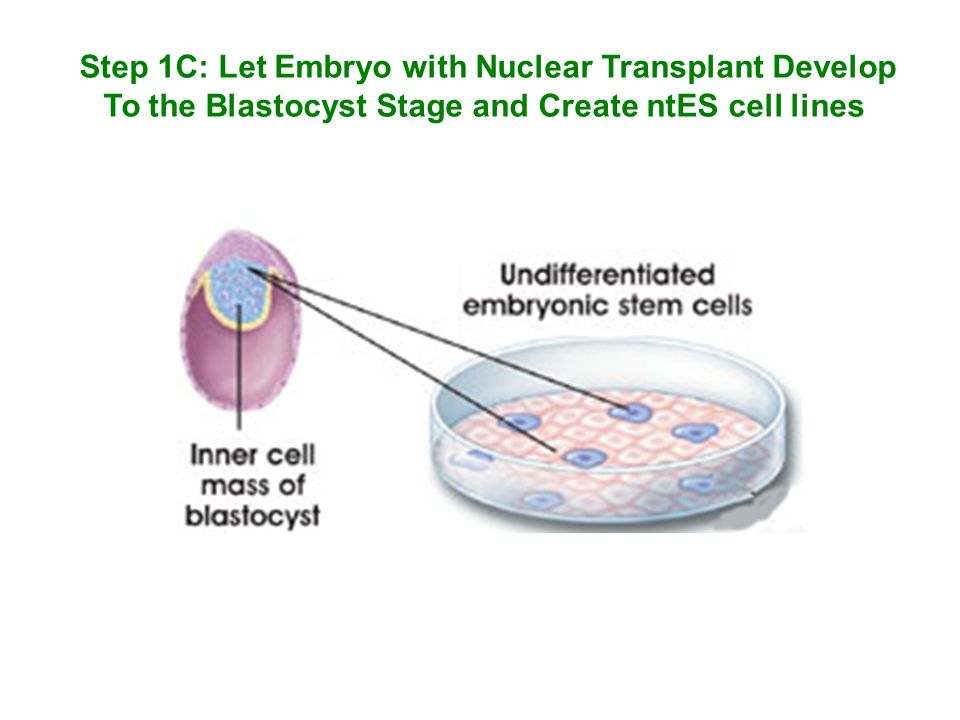 Step 1C: Let Embryo with Nuclear Transplant Develop To the Blastocyst Stage and Create ntES cell lines

Undifferentiated embryonic stem cells

Inner cell mass of blastocyst